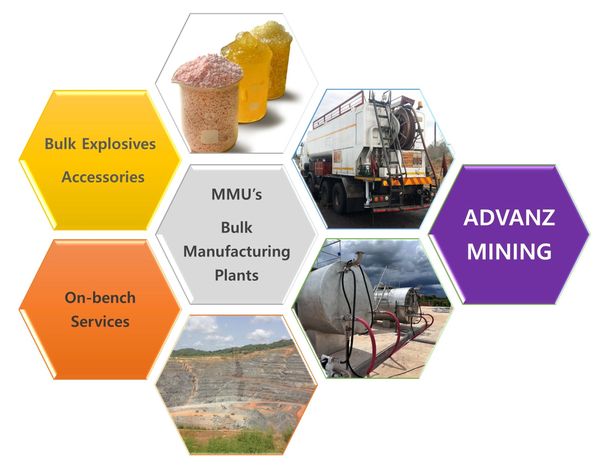 Bulk Explosives

Accessories

MMU's

Bulk Manufacturing Plants

ADVANZ MINING

On-bench Services